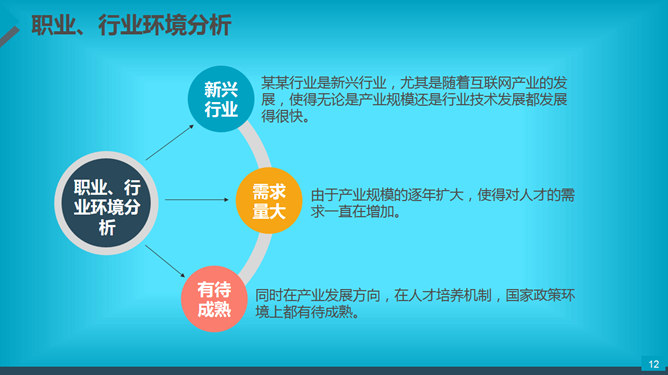 职业、行业环境分析

职业、行业环境分析

新兴行业

某某行业是新兴行业，尤其是随着互联网产业的发展，使得无论是产业规模还是行业技术发展都发展得很快。

需求量大

由于产业规模的逐年扩大，使得对人才的需求一直在增加。

有待成熟

同时在产业发展方向，在人才培养机制，国家政策环境上都有待成熟。

12